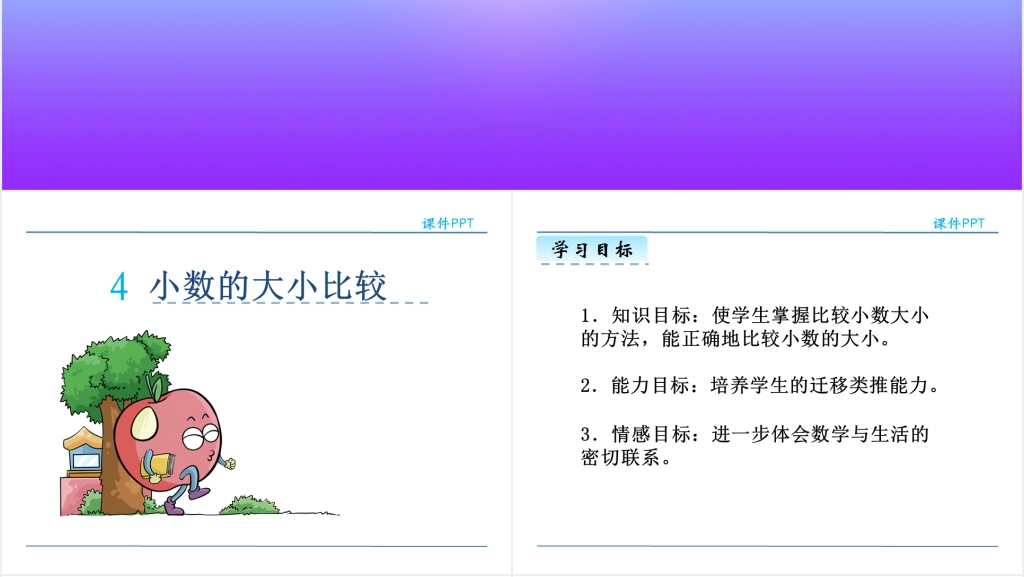 课件PPT

4 小数的大小比较

课件PPT

学习目标

1．知识目标：使学生掌握比较小数大小的方法，能正确地比较小数的大小。

2．能力目标：培养学生的迁移类推能力。

3．情感目标：进一步体会数学与生活的密切联系。